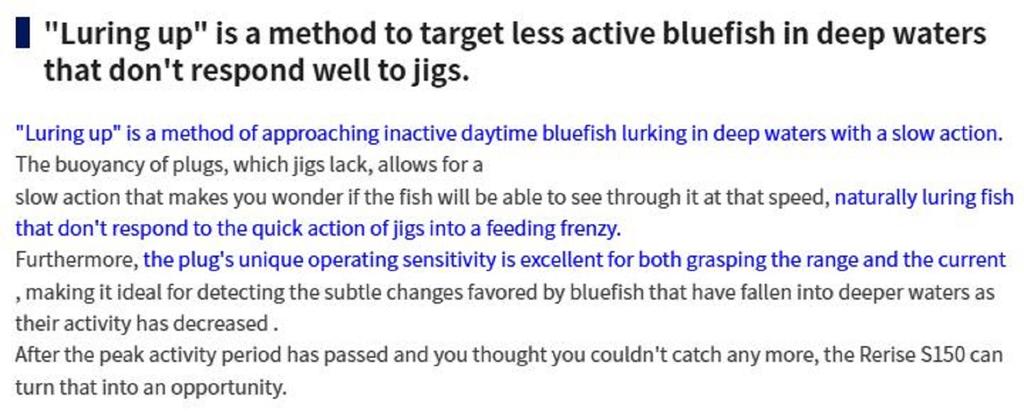 "Luring up" is a method to target less active bluefish in deep waters that don't respond well to jigs.

"Luring up" is a method of approaching inactive daytime bluefish lurking in deep waters with a slow action. The buoyancy of plugs, which jigs lack, allows for a
slow action that makes you wonder if the fish will be able to see through it at that speed, naturally luring fish that don't respond to the quick action of jigs into a feeding frenzy.
Furthermore, the plug's unique operating sensitivity is excellent for both grasping the range and the current , making it ideal for detecting the subtle changes favored by bluefish that have fallen into deeper waters as their activity has decreased .
After the peak activity period has passed and you thought you couldn't catch any more, the Rerise S150 can turn that into an opportunity.